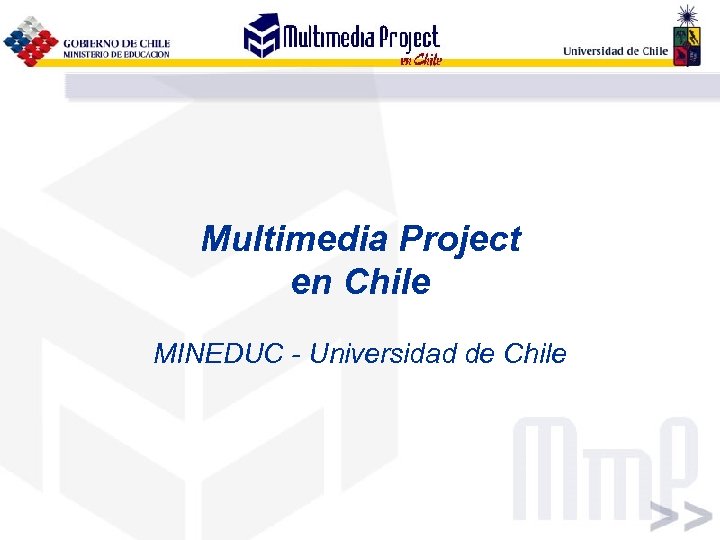 GOBIERNO DE CHILE
MINISTERIO DE EDUCACION

Multimedia Project
en Chile

Universidad de Chile

Multimedia Project
en Chile

MINEDUC - Universidad de Chile

MmP
>>